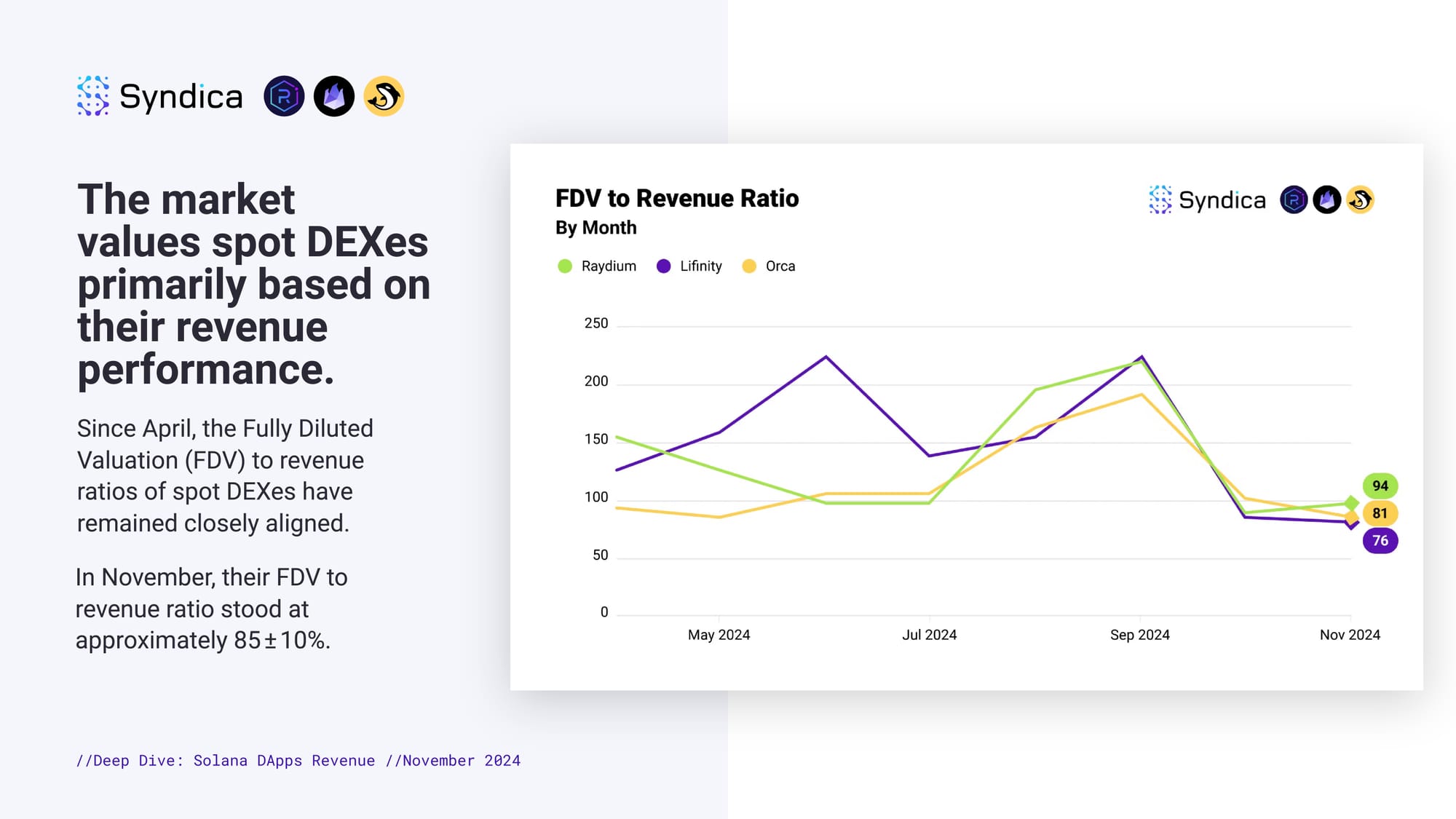 Syndica

The market values spot DEXes primarily based on their revenue performance.

Since April, the Fully Diluted Valuation (FDV) to revenue ratios of spot DEXes have remained closely aligned.

In November, their FDV to revenue ratio stood at approximately 85±10%.

//Deep Dive: Solana DApps Revenue //November 2024

FDV to Revenue Ratio
By Month

Syndica

Raydium Lifinity Orca

250
200
150
100
50
0

May 2024 Jul 2024 Sep 2024 Nov 2024

94
81
76